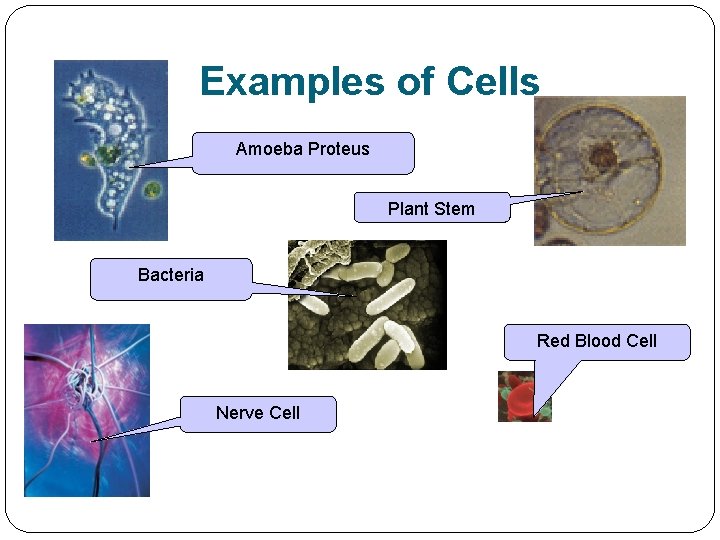 Examples of Cells

Amoeba Proteus

Plant Stem

Bacteria

Red Blood Cell

Nerve Cell